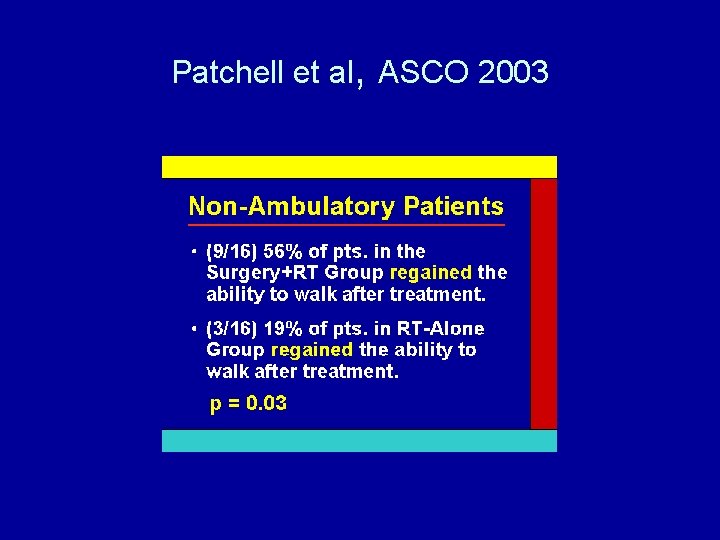 Patchell et al, ASCO 2003

Non-Ambulatory Patients

• (9/16) 56% of pts. in the Surgery+RT Group regained the ability to walk after treatment.

• (3/16) 19% of pts. in RT-Alone Group regained the ability to walk after treatment.

p = 0.03